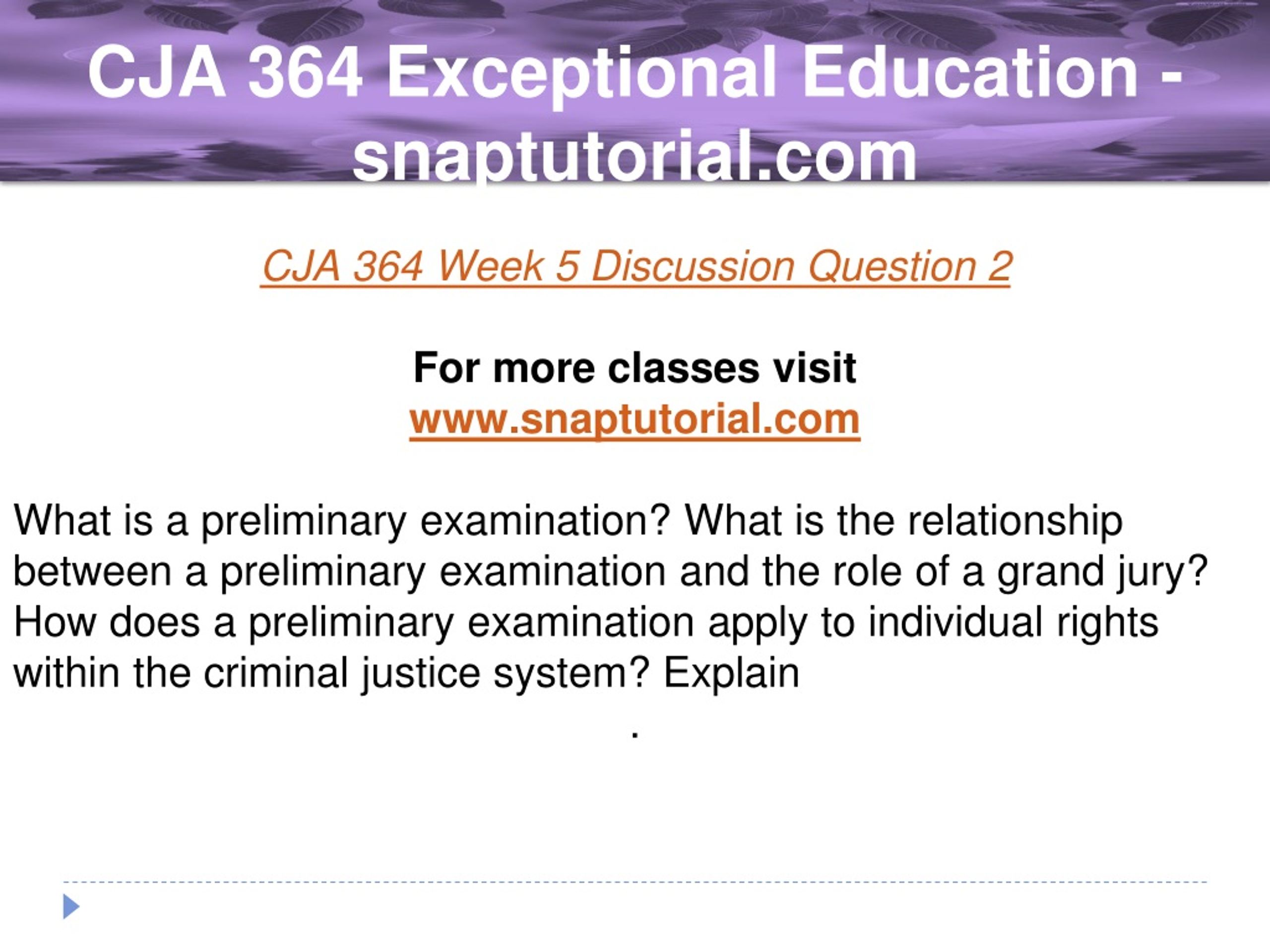 CJA 364 Exceptional Education - snaptutorial.com

CJA 364 Week 5 Discussion Question 2

For more classes visit
www.snaptutorial.com

What is a preliminary examination? What is the relationship between a preliminary examination and the role of a grand jury? How does a preliminary examination apply to individual rights within the criminal justice system? Explain

.